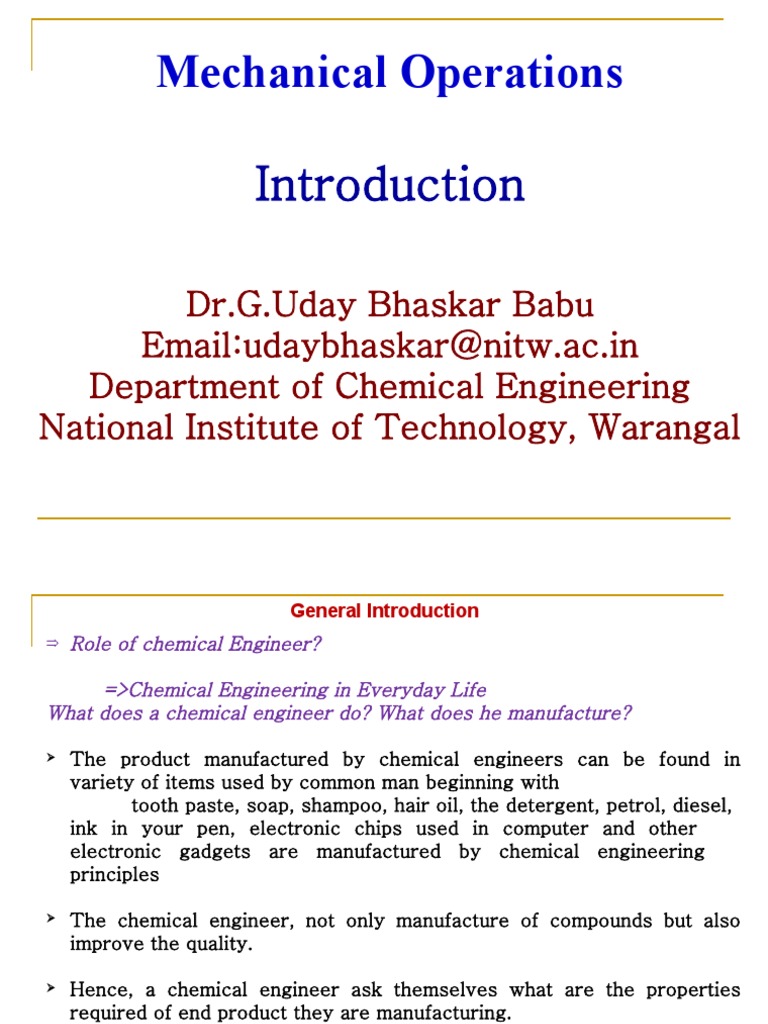 Mechanical Operations

Introduction

Dr.G.Uday Bhaskar Babu
Email:udaybhaskar@nitw.ac.in
Department of Chemical Engineering
National Institute of Technology, Warangal

General Introduction

⇒ Role of chemical Engineer?

=>Chemical Engineering in Everyday Life
What does a chemical engineer do? What does he manufacture?

➤ The product manufactured by chemical engineers can be found in variety of items used by common man beginning with tooth paste, soap, shampoo, hair oil, the detergent, petrol, diesel, ink in your pen, electronic chips used in computer and other electronic gadgets are manufactured by chemical engineering principles

➤ The chemical engineer, not only manufacture of compounds but also improve the quality.

➤ Hence, a chemical engineer ask themselves what are the properties required of end product they are manufacturing.